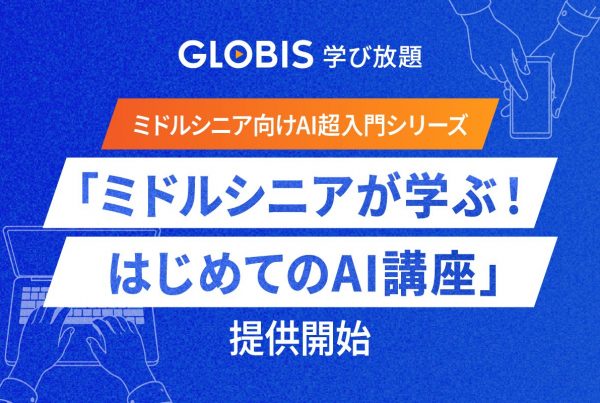 GLOBIS 学び放題

ミドルシニア向けAI超入門シリーズ

「ミドルシニアが学ぶ！
はじめてのAI講座」

提供開始